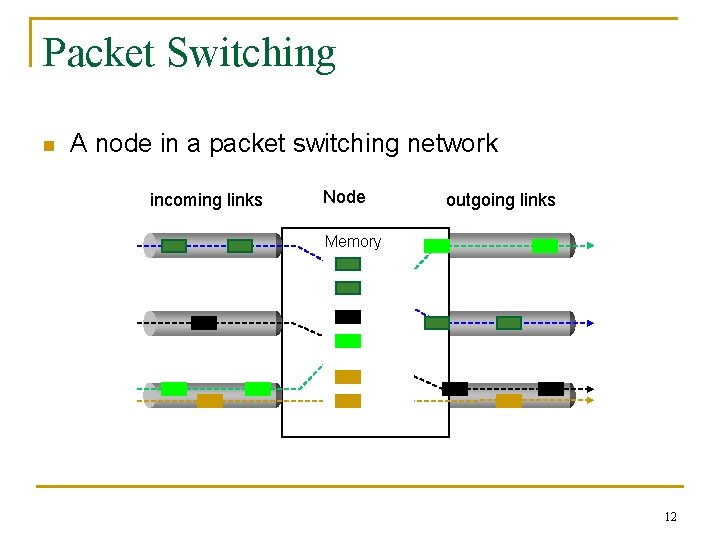 Packet Switching

A node in a packet switching network

incoming links

Node

outgoing links

Memory

12